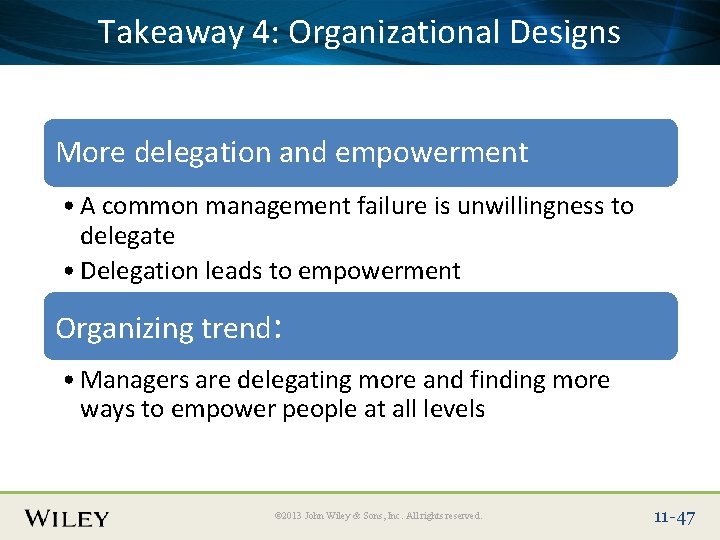 Takeaway 4: Organizational Designs

More delegation and empowerment

• A common management failure is unwillingness to delegate
• Delegation leads to empowerment

Organizing trend:

• Managers are delegating more and finding more ways to empower people at all levels

WILEY

©2013 John Wiley & Sons, Inc. All rights reserved.

11-47